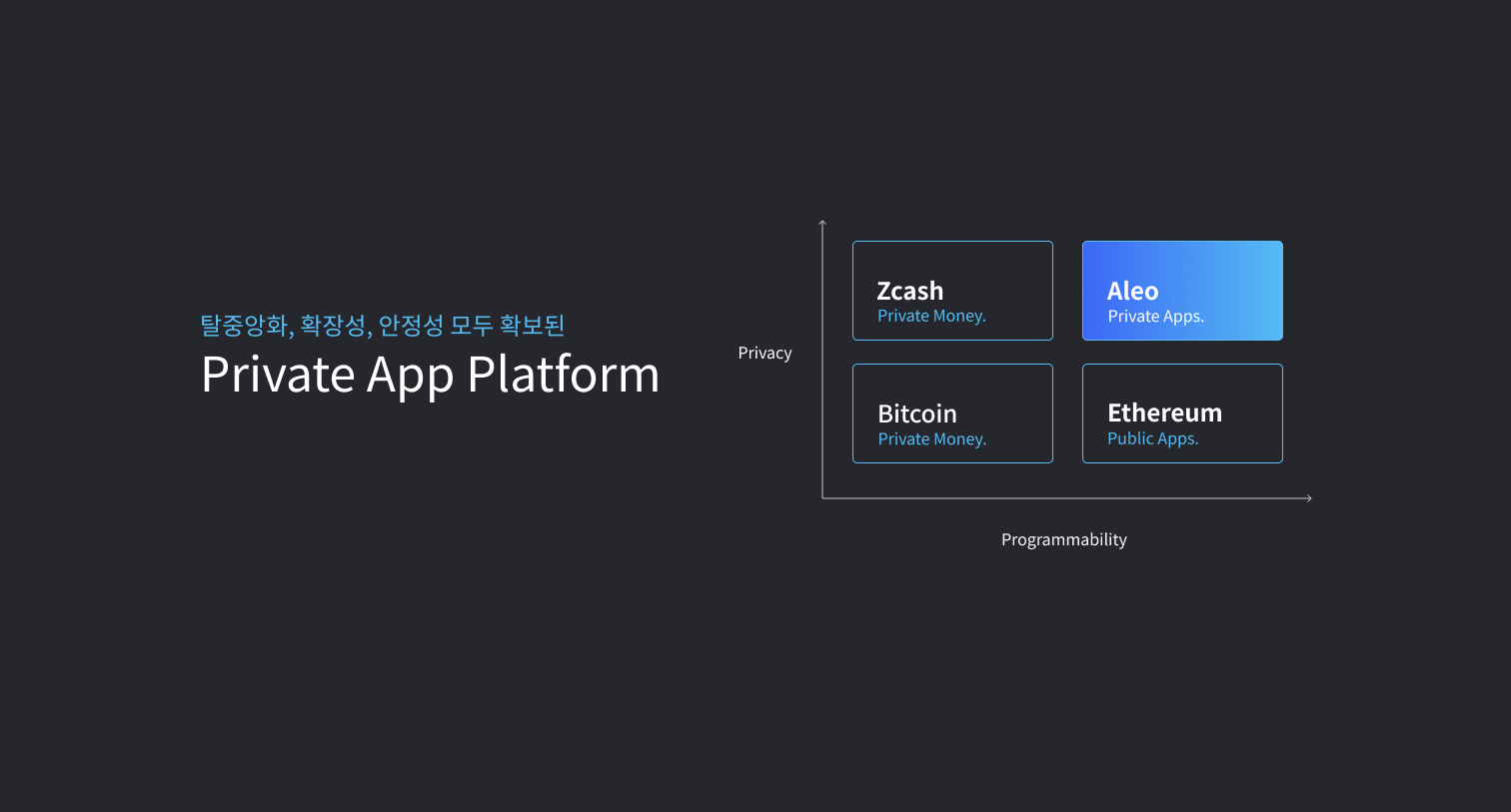 탈중앙화, 확장성, 안정성 모두 확보된

Private App Platform

Privacy

Zcash
Private Money.

Aleo
Private Apps.

Bitcoin
Private Money.

Ethereum
Public Apps.

Programmability